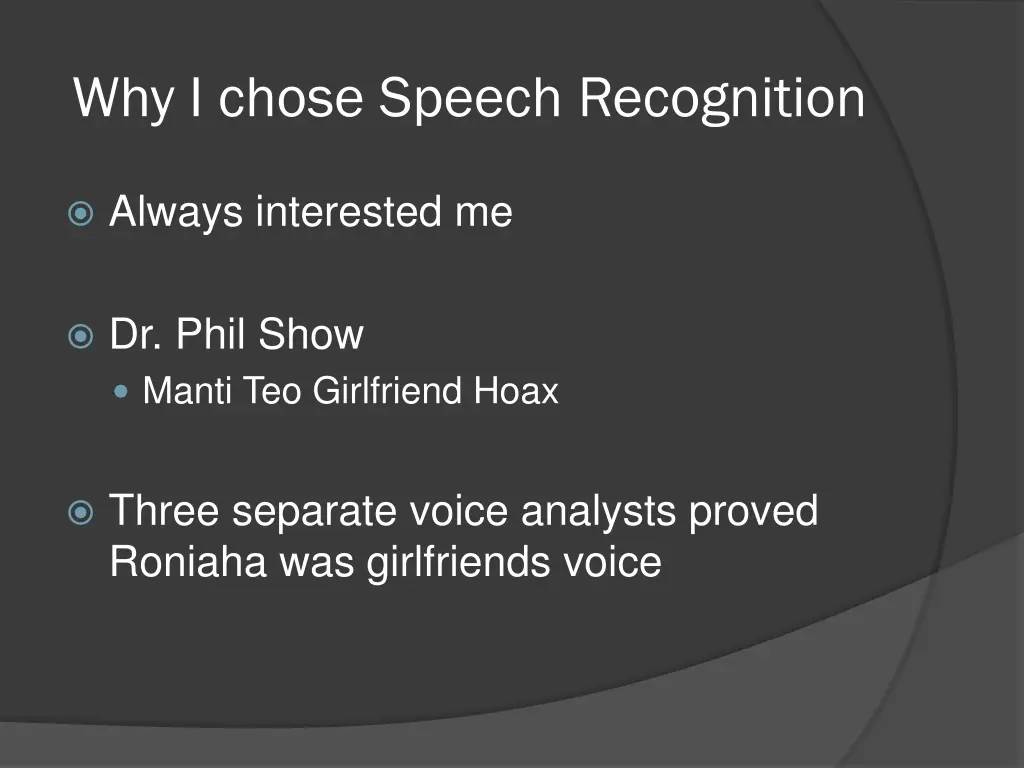 Why I chose Speech Recognition

Always interested me

Dr. Phil Show

Manti Teo Girlfriend Hoax

Three separate voice analysts proved Roniaha was girlfriends voice